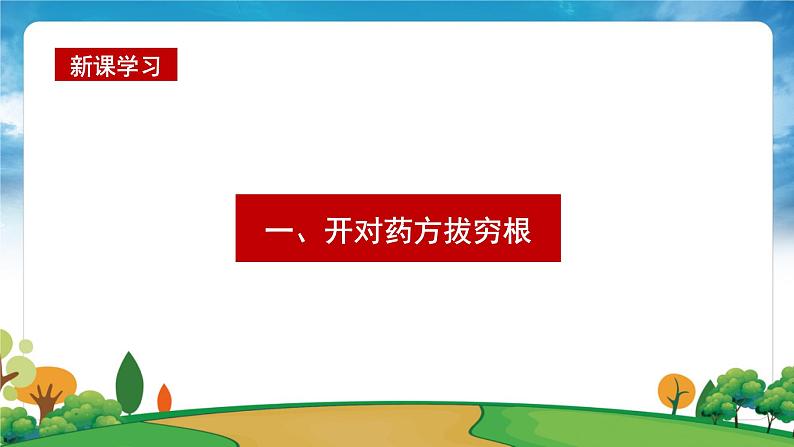 新课学习

一、开对药方拔穷根